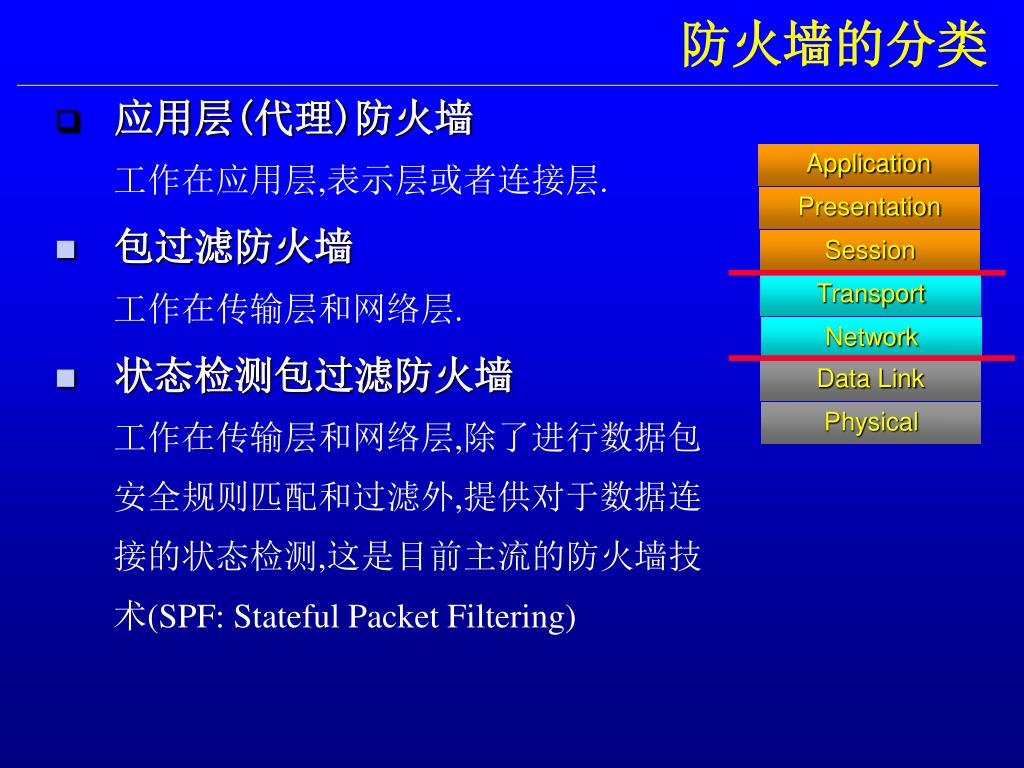 防火墙的分类

应用层(代理)防火墙

工作在应用层,表示层或者连接层.

包过滤防火墙

工作在传输层和网络层.

状态检测包过滤防火墙

工作在传输层和网络层,除了进行数据包安全规则匹配和过滤外,提供对于数据连接的状态检测,这是目前主流的防火墙技术(SPF: Stateful Packet Filtering)

Application
Presentation
Session
Transport
Network
Data Link
Physical